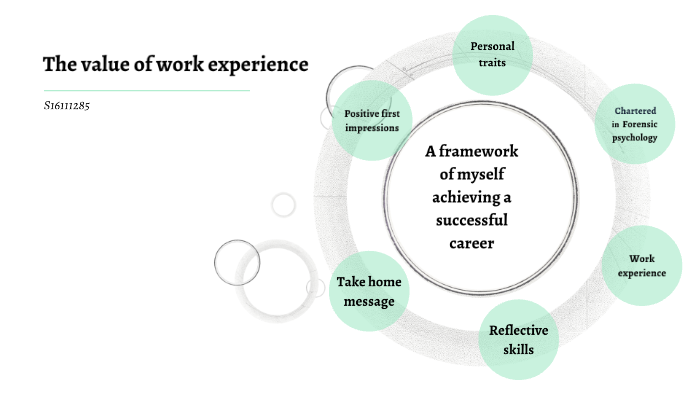 The value of work experience

S16111285

A framework of myself achieving a successful career

Personal traits

Chartered in Forensic psychology

Work experience

Reflective skills

Take home message

Positive first impressions